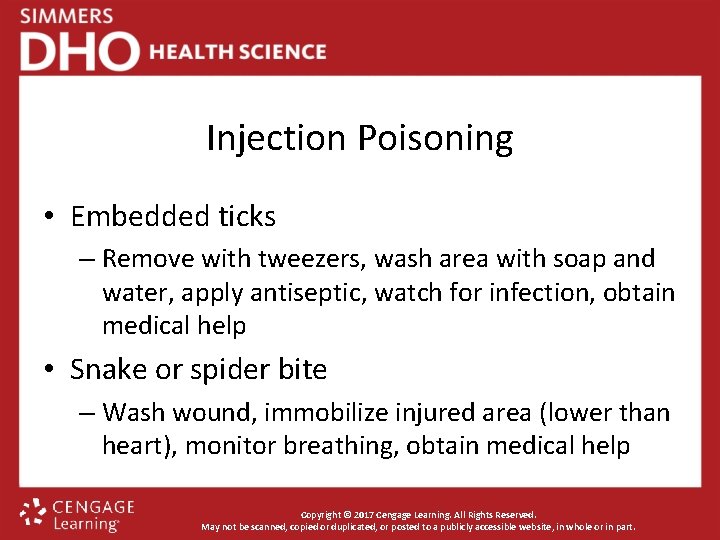 SIMMERS
DHO HEALTH SCIENCE

Injection Poisoning

• Embedded ticks
– Remove with tweezers, wash area with soap and water, apply antiseptic, watch for infection, obtain medical help
• Snake or spider bite
– Wash wound, immobilize injured area (lower than heart), monitor breathing, obtain medical help

CENGAGE Learning

Copyright © 2017 Cengage Learning. All Rights Reserved.
May not be scanned, copied or duplicated, or posted to a publicly accessible website, in whole or in part.